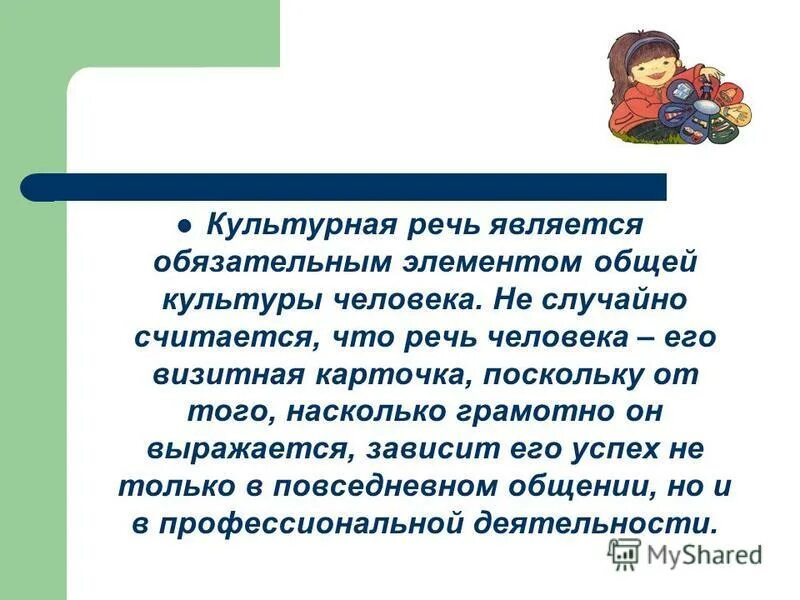 ● Культурная речь является обязательным элементом общей культуры человека. Не случайно считается, что речь человека – его визитная карточка, поскольку от того, насколько грамотно он выражается, зависит его успех не только в повседневном общении, но и в профессиональной деятельности.

MyShared